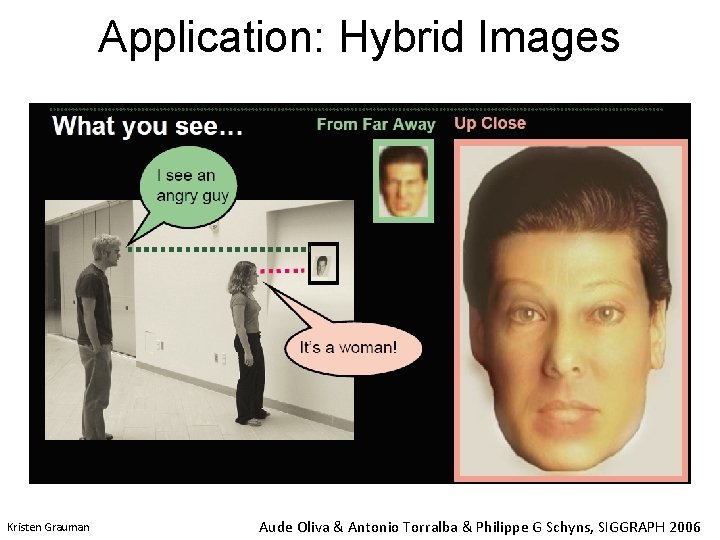 Application: Hybrid Images

What you see…

From Far Away

Up Close

I see an angry guy

It's a woman!

Kristen Grauman

Aude Oliva & Antonio Torralba & Philippe G Schyns, SIGGRAPH 2006